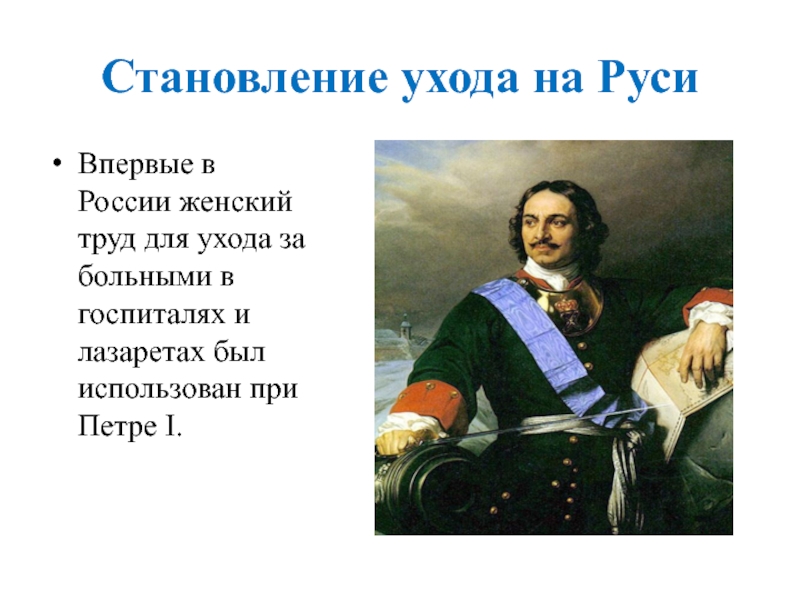 Становление ухода на Руси

• Впервые в России женский труд для ухода за больными в госпиталях и лазаретах был использован при Петре I.